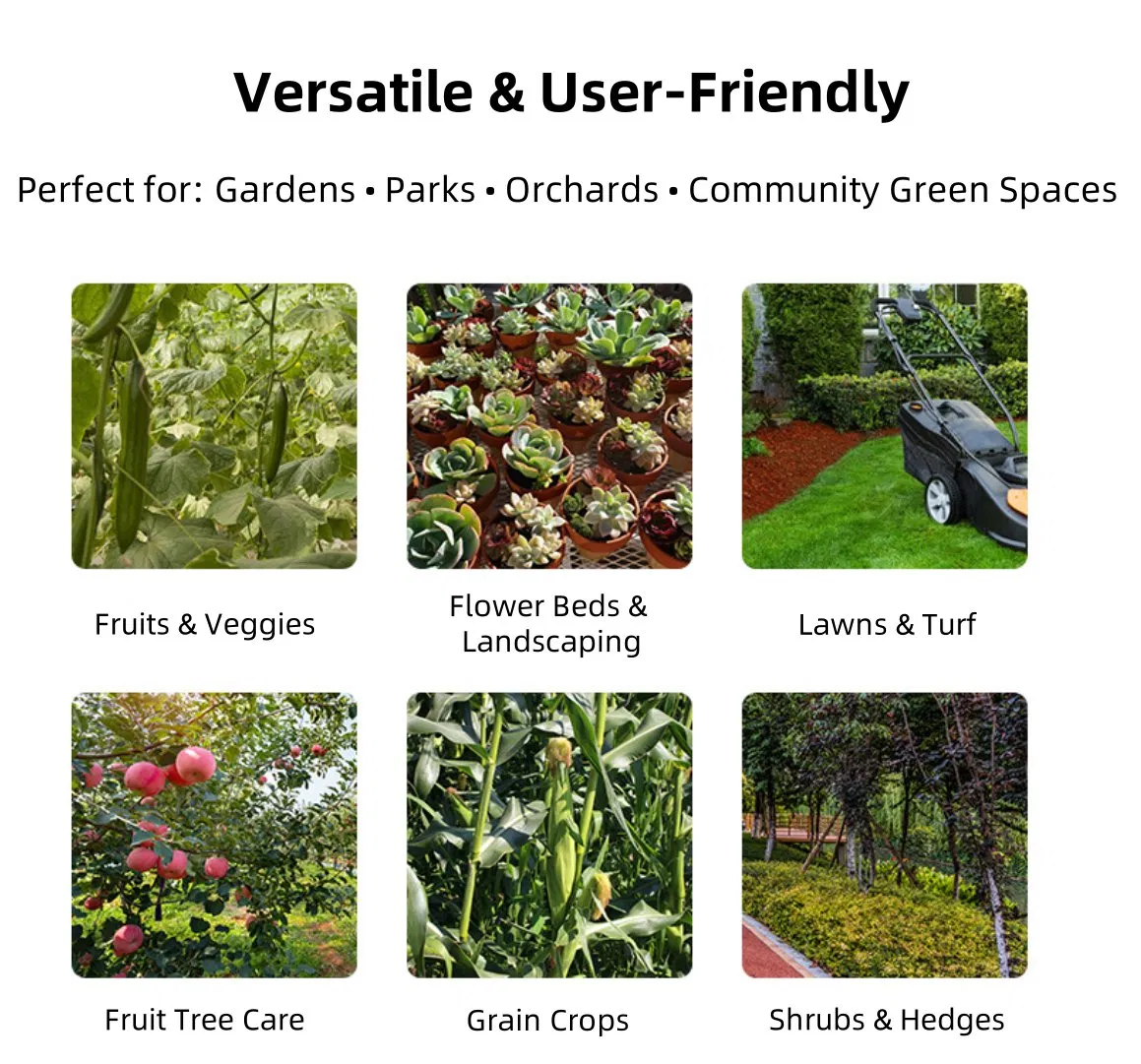 Versatile & User-Friendly

Perfect for: Gardens • Parks • Orchards • Community Green Spaces

Fruits & Veggies

Flower Beds & Landscaping

Lawns & Turf

Fruit Tree Care

Grain Crops

Shrubs & Hedges